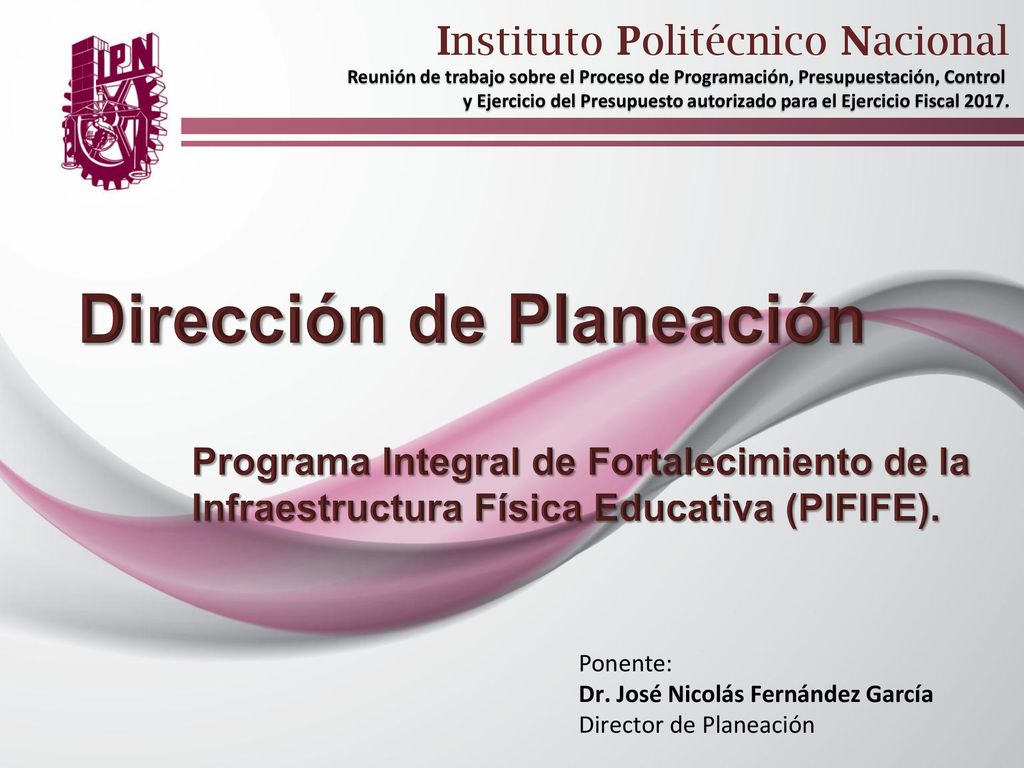 IPN

Instituto Politécnico Nacional
Reunión de trabajo sobre el Proceso de Programación, Presupuestación, Control y Ejercicio del Presupuesto autorizado para el Ejercicio Fiscal 2017.

Dirección de Planeación

Programa Integral de Fortalecimiento de la Infraestructura Física Educativa (PIFIFE).

Ponente:
Dr. José Nicolás Fernández García
Director de Planeación